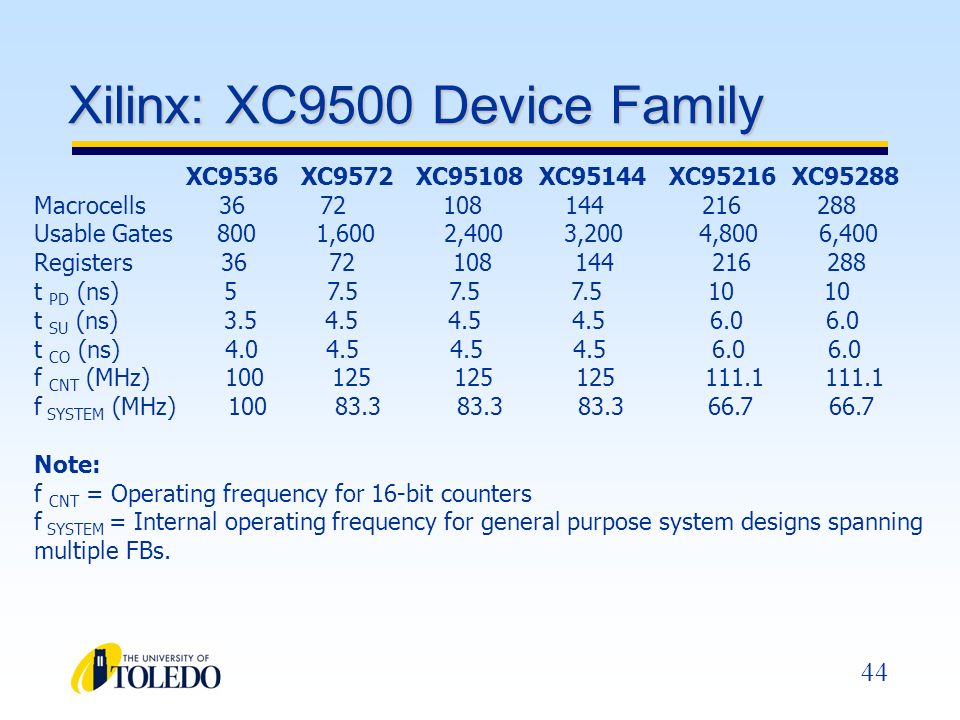 Xilinx: XC9500 Device Family

| | XC9536 | XC9572 | XC95108 | XC95144 | XC95216 | XC95288 |
|---|---|---|---|---|---|---|
| Macrocells | 36 | 72 | 108 | 144 | 216 | 288 |
| Usable Gates | 800 | 1,600 | 2,400 | 3,200 | 4,800 | 6,400 |
| Registers | 36 | 72 | 108 | 144 | 216 | 288 |
| $t_{PD}$ (ns) | 5 | 7.5 | 7.5 | 7.5 | 10 | 10 |
| $t_{SU}$ (ns) | 3.5 | 4.5 | 4.5 | 4.5 | 6.0 | 6.0 |
| $t_{CO}$ (ns) | 4.0 | 4.5 | 4.5 | 4.5 | 6.0 | 6.0 |
| $f_{CNT}$ (MHz) | 100 | 125 | 125 | 125 | 111.1 | 111.1 |
| $f_{SYSTEM}$ (MHz) | 100 | 83.3 | 83.3 | 83.3 | 66.7 | 66.7 |

Note:
$f_{CNT}$ = Operating frequency for 16-bit counters
$f_{SYSTEM}$ = Internal operating frequency for general purpose system designs spanning multiple FBs.

THE UNIVERSITY OF TOLEDO

44